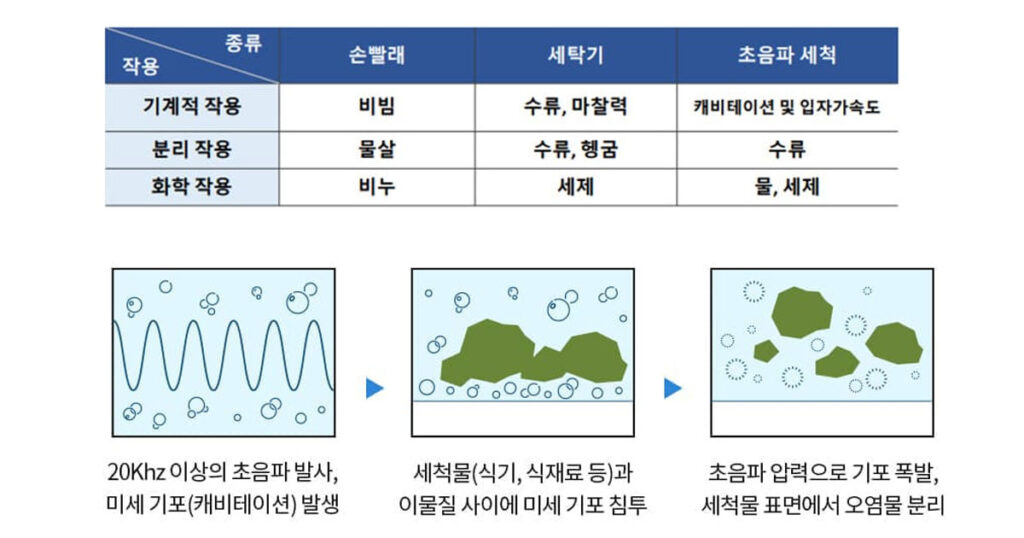 | 종류 / 작용 | 손빨래 | 세탁기 | 초음파 세척 |
|---|---|---|---|
| 기계적 작용 | 비빔 | 수류, 마찰력 | 캐비테이션 및 입자가속도 |
| 분리 작용 | 물살 | 수류, 헹굼 | 수류 |
| 화학 작용 | 비누 | 세제 | 물, 세제 |

20Khz 이상의 초음파 발사, 미세 기포(캐비테이션) 발생

세척물(식기, 식재료 등)과 이물질 사이에 미세 기포 침투

초음파 압력으로 기포 폭발, 세척물 표면에서 오염물 분리